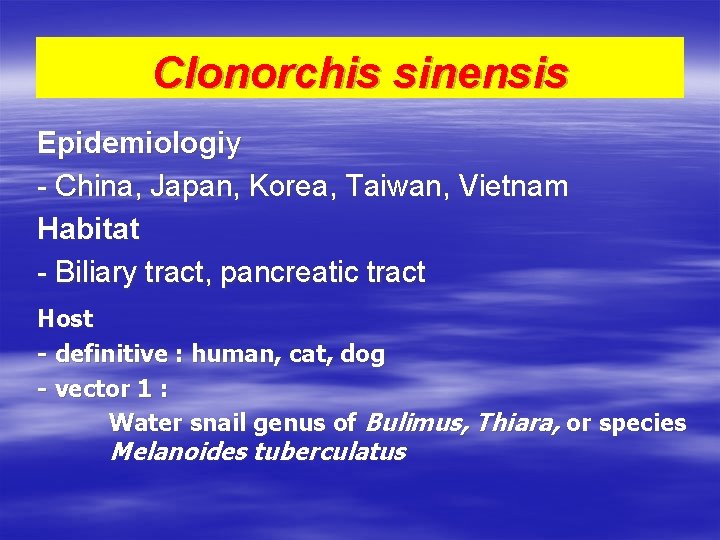 Clonorchis sinensis

Epidemiologiy

- China, Japan, Korea, Taiwan, Vietnam

Habitat

- Biliary tract, pancreatic tract

Host

- definitive : human, cat, dog

- vector 1 :

Water snail genus of Bulimus, Thiara, or species Melanoides tuberculatus